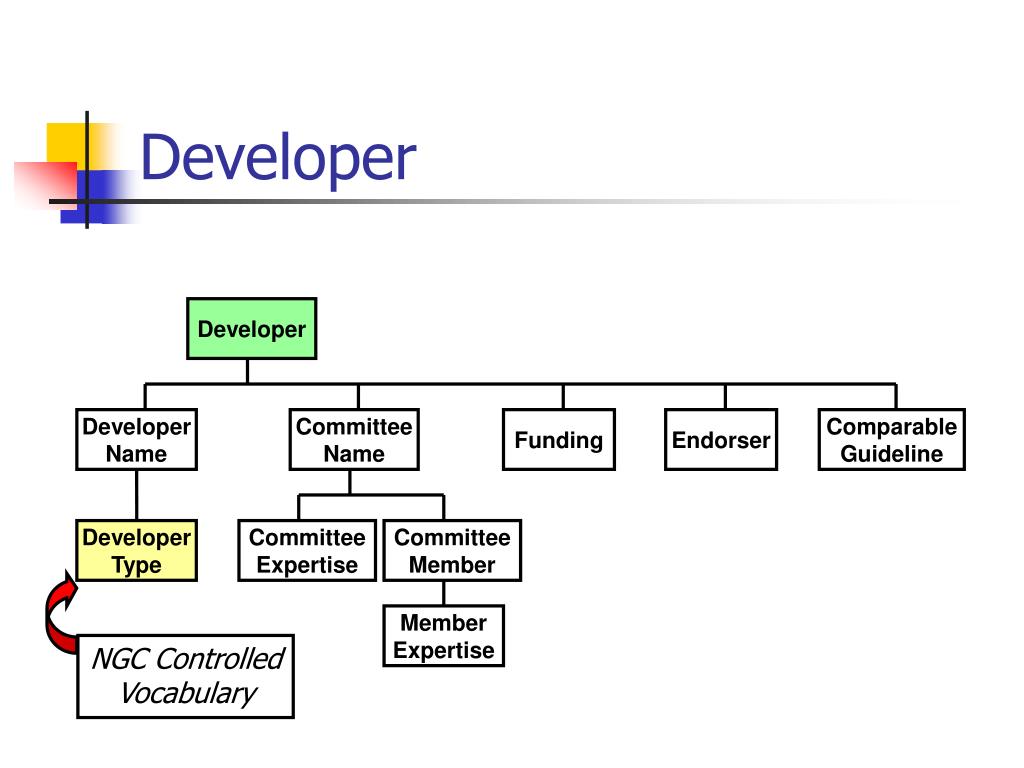 Developer

Developer

Developer Name

Committee Name

Funding

Endorser

Comparable Guideline

Developer Type

Committee Expertise

Committee Member

Member Expertise

NGC Controlled Vocabulary